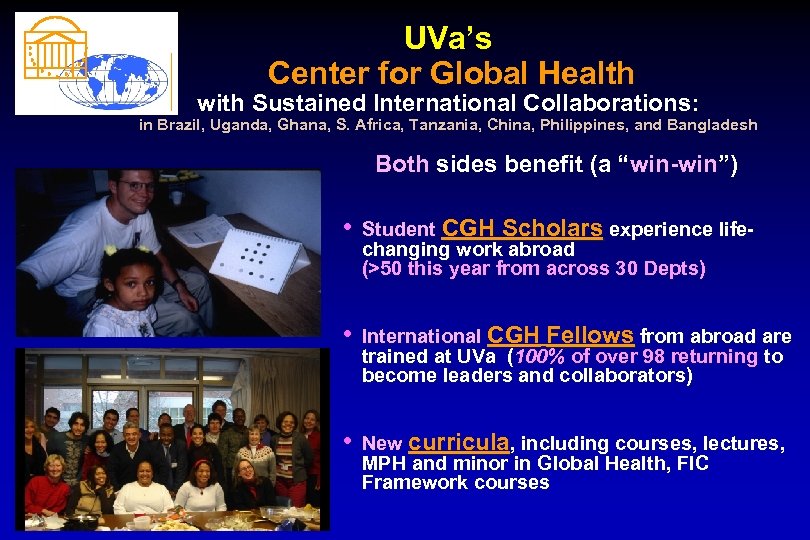 UVa's
Center for Global Health
with Sustained International Collaborations:
in Brazil, Uganda, Ghana, S. Africa, Tanzania, China, Philippines, and Bangladesh

Both sides benefit (a "win-win")

• Student CGH Scholars experience life-changing work abroad (>50 this year from across 30 Depts)

• International CGH Fellows from abroad are trained at UVa (100% of over 98 returning to become leaders and collaborators)

• New curricula, including courses, lectures, MPH and minor in Global Health, FIC Framework courses